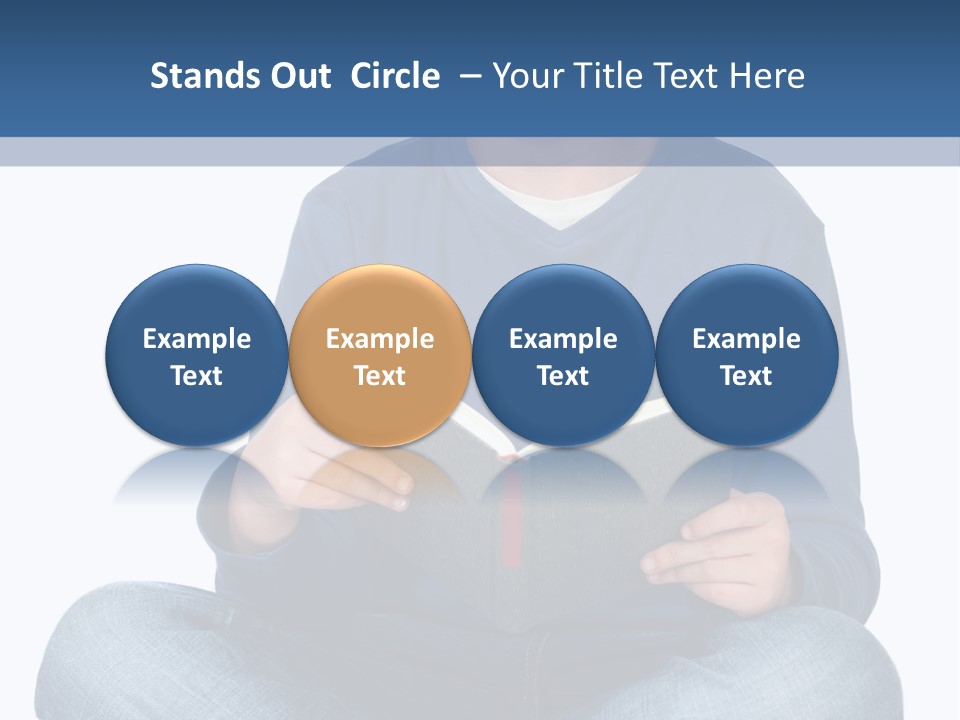 Stands Out Circle – Your Title Text Here

Example Text

Example Text

Example Text

Example Text